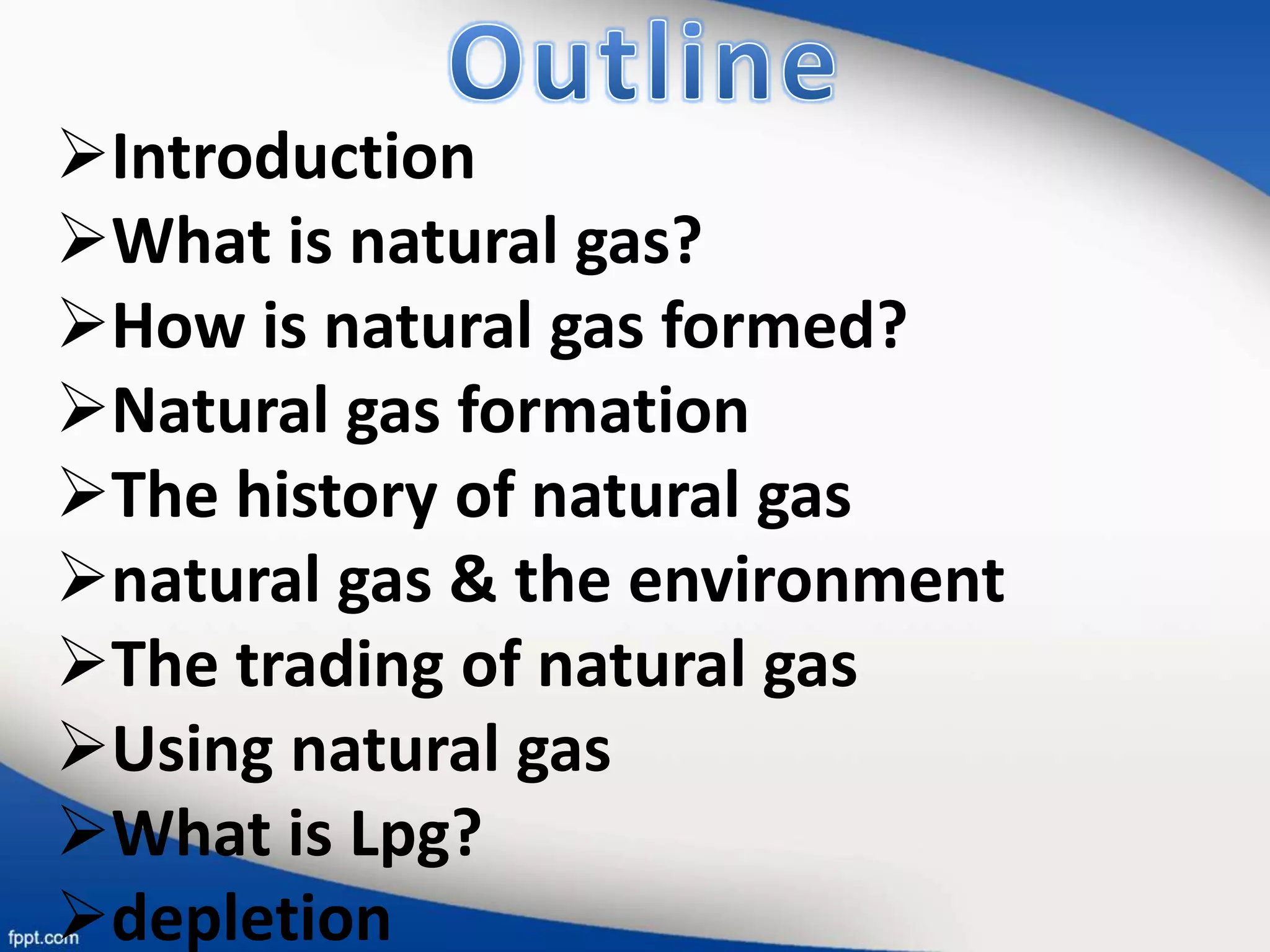 Outline

➢Introduction
➢What is natural gas?
➢How is natural gas formed?
➢Natural gas formation
➢The history of natural gas
➢natural gas & the environment
➢The trading of natural gas
➢Using natural gas
➢What is Lpg?
➢depletion

fppt.com